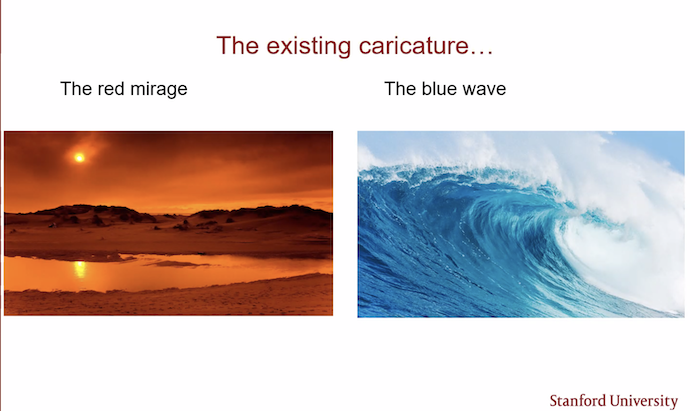 The existing caricature…

The red mirage

The blue wave

Stanford University